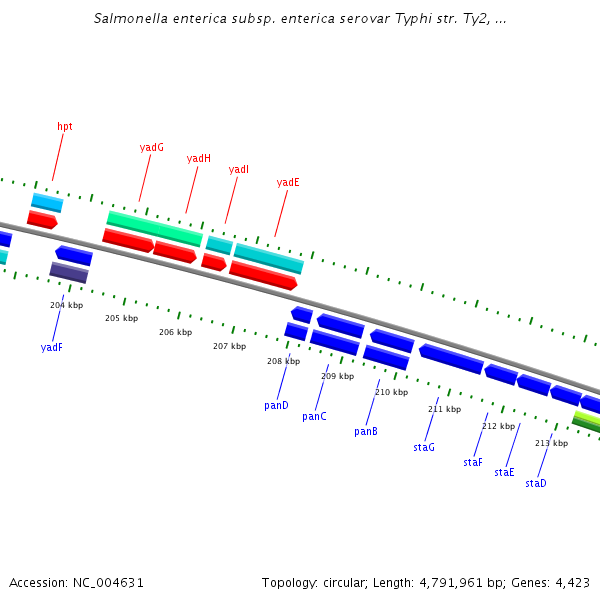 Salmonella enterica subsp. enterica serovar Typhi str. Ty2, ...

hpt
yadG
yadH
yadI
yadE

204 kbp
205 kbp
206 kbp
207 kbp
208 kbp
209 kbp
210 kbp
211 kbp
212 kbp
213 kbp

yadF
panD
panC
panB
staG
staF
staE
staD

Accession: NC_004631

Topology: circular; Length: 4,791,961 bp; Genes: 4,423